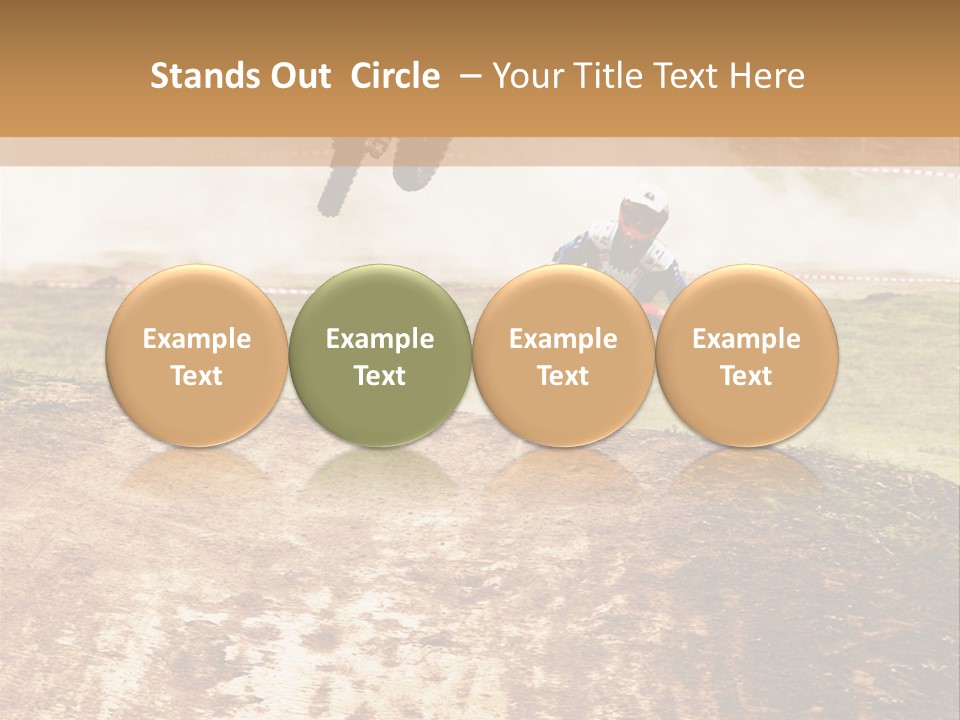 Stands Out  Circle  – Your Title Text Here

Example Text

Example Text

Example Text

Example Text